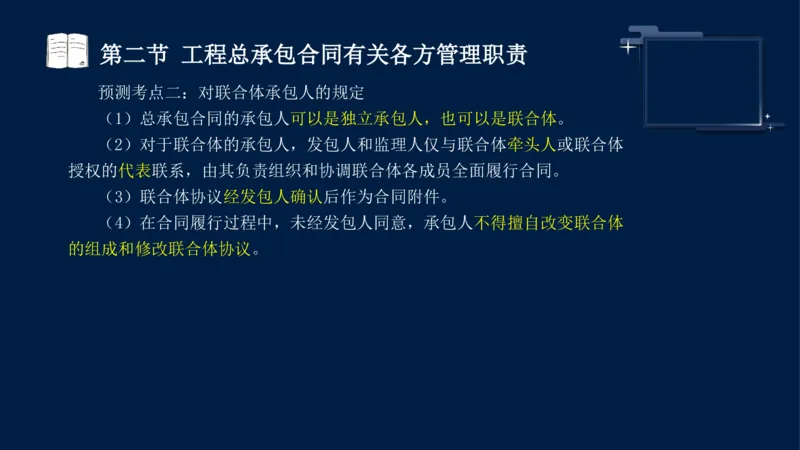 第二节 工程总承包合同有关各方管理职责

预测考点二：对联合体承包人的规定

（1）总承包合同的承包人可以是独立承包人，也可以是联合体。

（2）对于联合体的承包人，发包人和监理人仅与联合体牵头人或联合体授权的代表联系，由其负责组织和协调联合体各成员全面履行合同。

（3）联合体协议经发包人确认后作为合同附件。

（4）在合同履行过程中，未经发包人同意，承包人不得擅自改变联合体的组成和修改联合体协议。